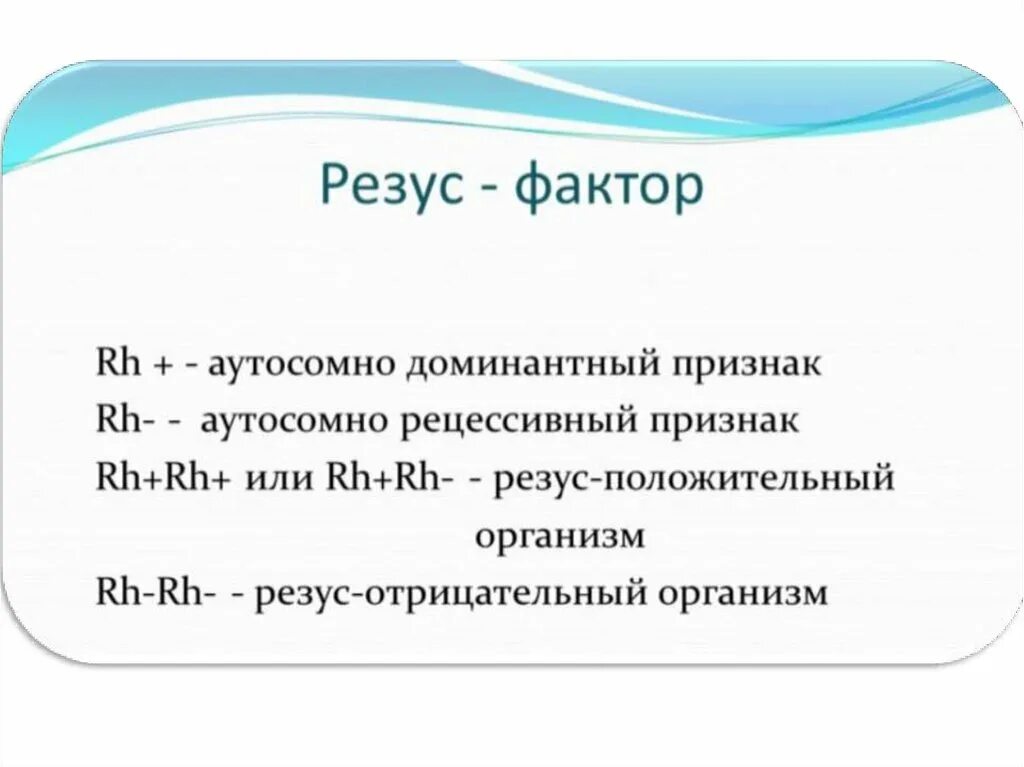 Резус - фактор

Rh + - аутосомно доминантный признак
Rh- - аутосомно рецессивный признак
Rh+Rh+ или Rh+Rh- - резус-положительный организм
Rh-Rh- - резус-отрицательный организм